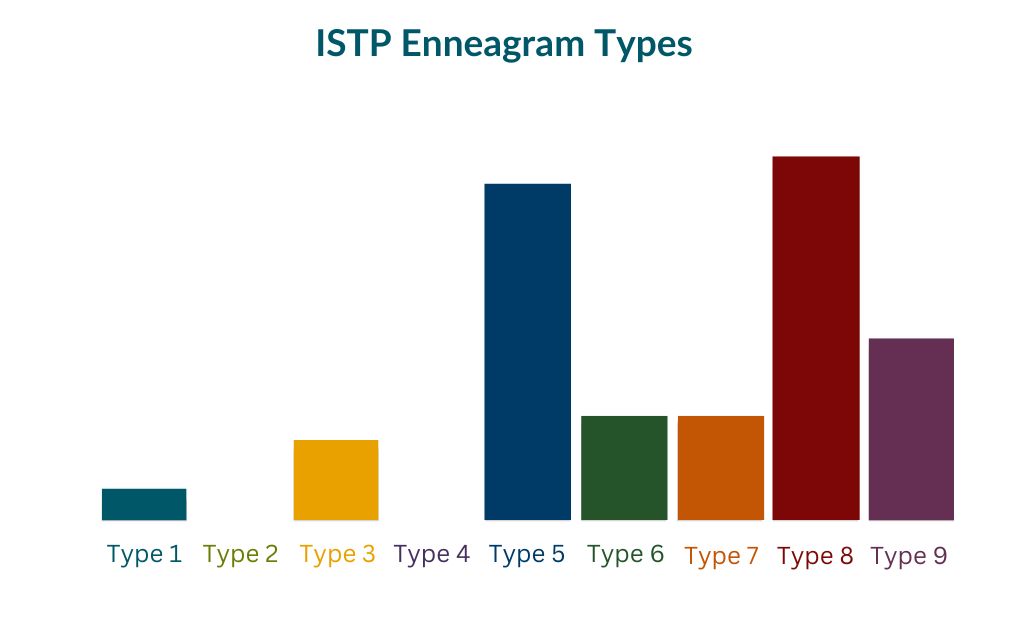 ISTP Enneagram Types

Type 1 Type 2 Type 3 Type 4 Type 5 Type 6 Type 7 Type 8 Type 9